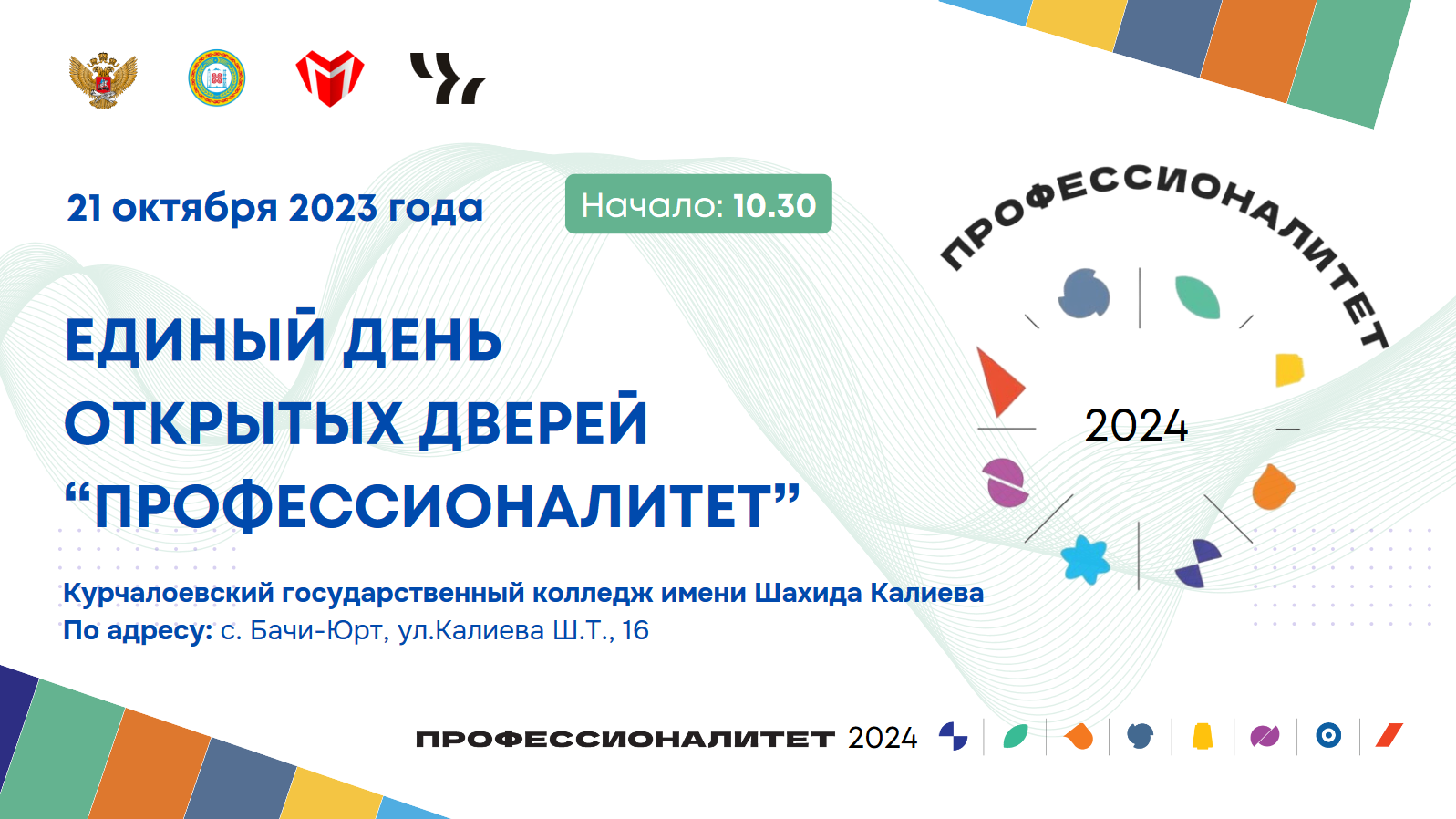 21 октября 2023 года

Начало: 10.30

ЕДИНЫЙ ДЕНЬ ОТКРЫТЫХ ДВЕРЕЙ “ПРОФЕССИОНАЛИТЕТ”

Курчалоевский государственный колледж имени Шахида Калиева
По адресу: с. Бачи-Юрт, ул.Калиева Ш.Т., 16

ПРОФЕССИОНАЛИТЕТ

2024

ПРОФЕССИОНАЛИТЕТ 2024